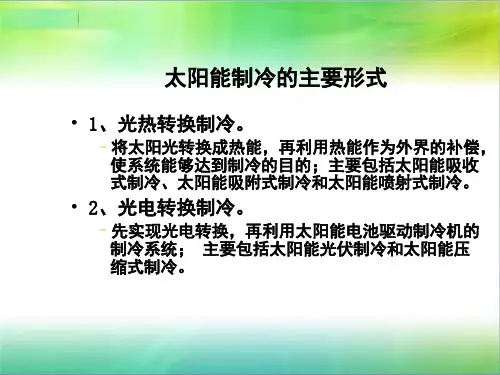 太阳能制冷的主要形式

• 1、光热转换制冷。

– 将太阳光转换成热能，再利用热能作为外界的补偿，使系统能够达到制冷的目的；主要包括太阳能吸收式制冷、太阳能吸附式制冷和太阳能喷射式制冷。

• 2、光电转换制冷。

– 先实现光电转换，再利用太阳能电池驱动制冷机的制冷系统； 主要包括太阳能光伏制冷和太阳能压缩式制冷。